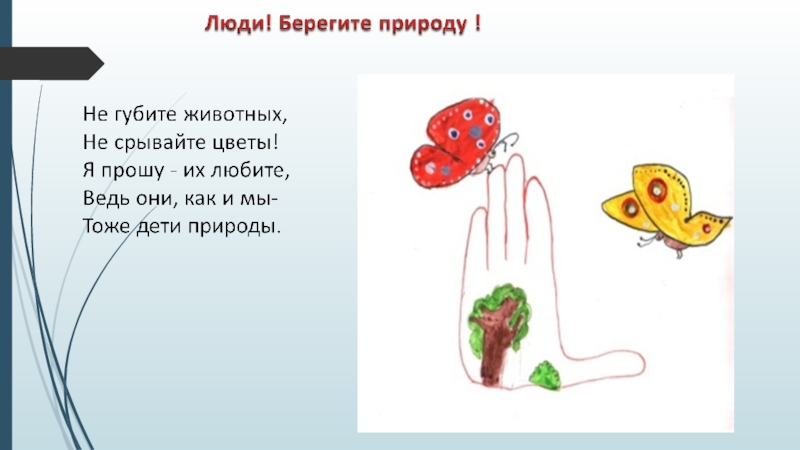 Люди! Берегите природу !

Не губите животных,
Не срывайте цветы!
Я прошу - их любите,
Ведь они, как и мы-
Тоже дети природы.